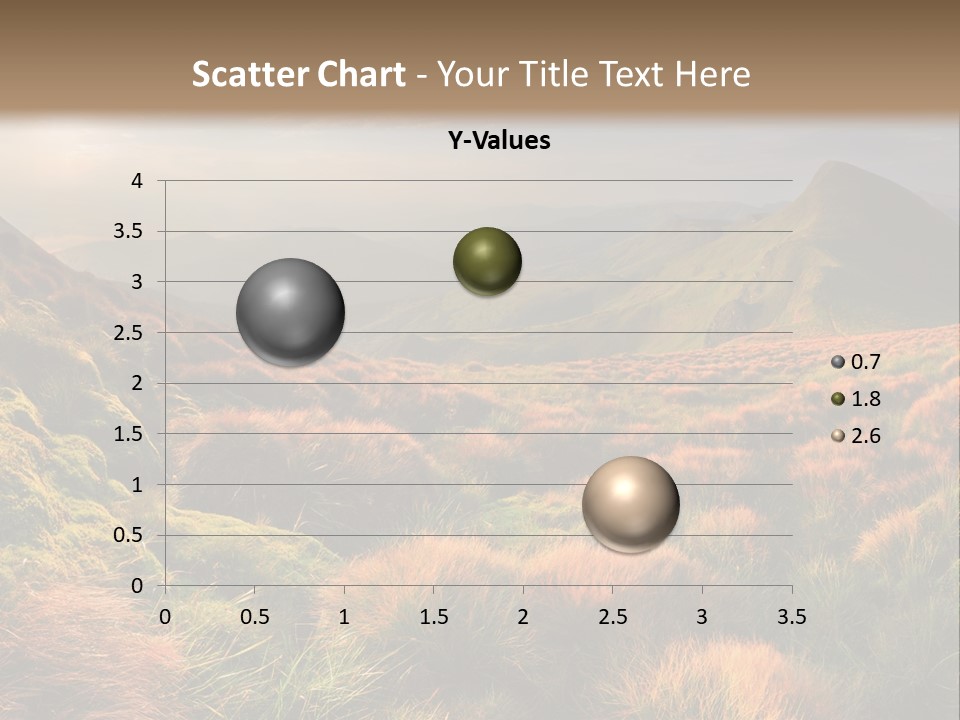 Scatter Chart - Your Title Text Here

Y-Values

4
3.5
3
2.5
2
1.5
1
0.5
0

0 0.5 1 1.5 2 2.5 3 3.5

0.7
1.8
2.6